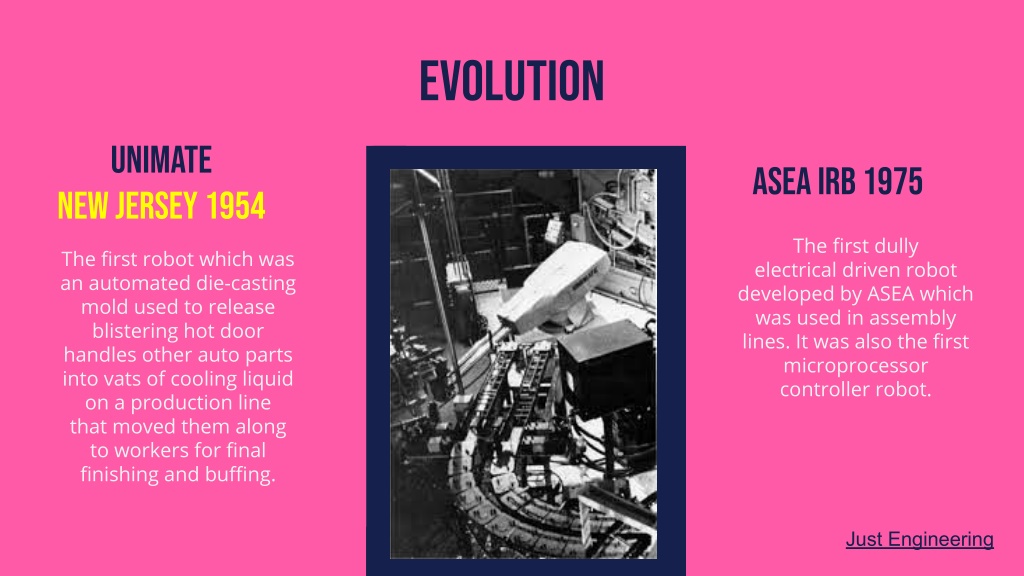 EVOLUTION

UNIMATE
NEW JERSEY 1954

The first robot which was an automated die-casting mold used to release blistering hot door handles other auto parts into vats of cooling liquid on a production line that moved them along to workers for final finishing and buffing.

ASEA IRB 1975

The first dully electrical driven robot developed by ASEA which was used in assembly lines. It was also the first microprocessor controller robot.

Just Engineering